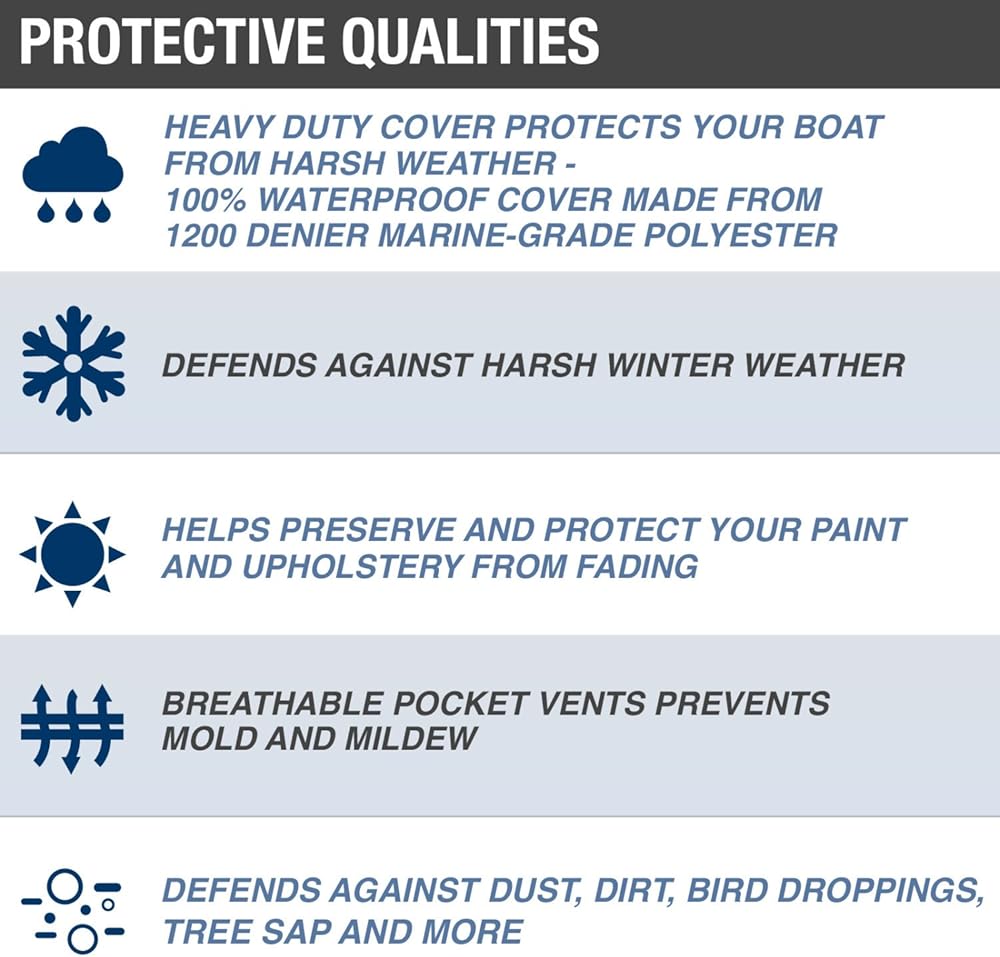 PROTECTIVE QUALITIES

HEAVY DUTY COVER PROTECTS YOUR BOAT FROM HARSH WEATHER - 100% WATERPROOF COVER MADE FROM 1200 DENIER MARINE-GRADE POLYESTER

DEFENDS AGAINST HARSH WINTER WEATHER

HELPS PRESERVE AND PROTECT YOUR PAINT AND UPHOLSTERY FROM FADING

BREATHABLE POCKET VENTS PREVENTS MOLD AND MILDEW

DEFENDS AGAINST DUST, DIRT, BIRD DROPPINGS, TREE SAP AND MORE